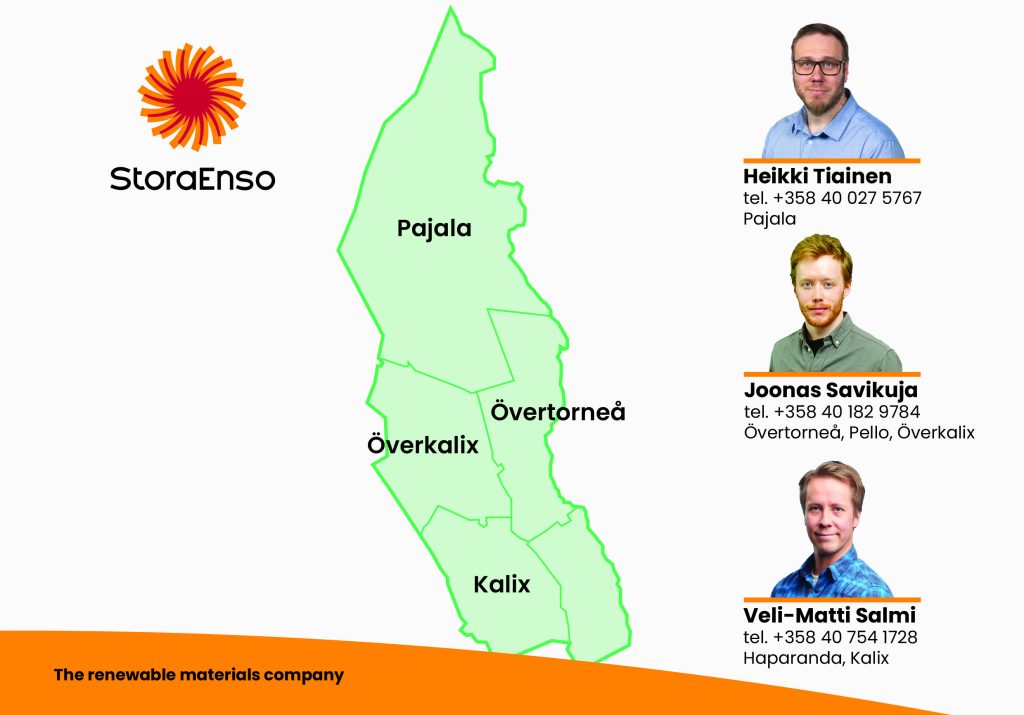 StoraEnso

Pajala

Övertorneå

Överkalix

Kalix

Heikki Tiainen
tel. +358 40 027 5767
Pajala

Joonas Savikuja
tel. +358 40 182 9784
Övertorneå, Pello, Överkalix

Veli-Matti Salmi
tel. +358 40 754 1728
Haparanda, Kalix

The renewable materials company